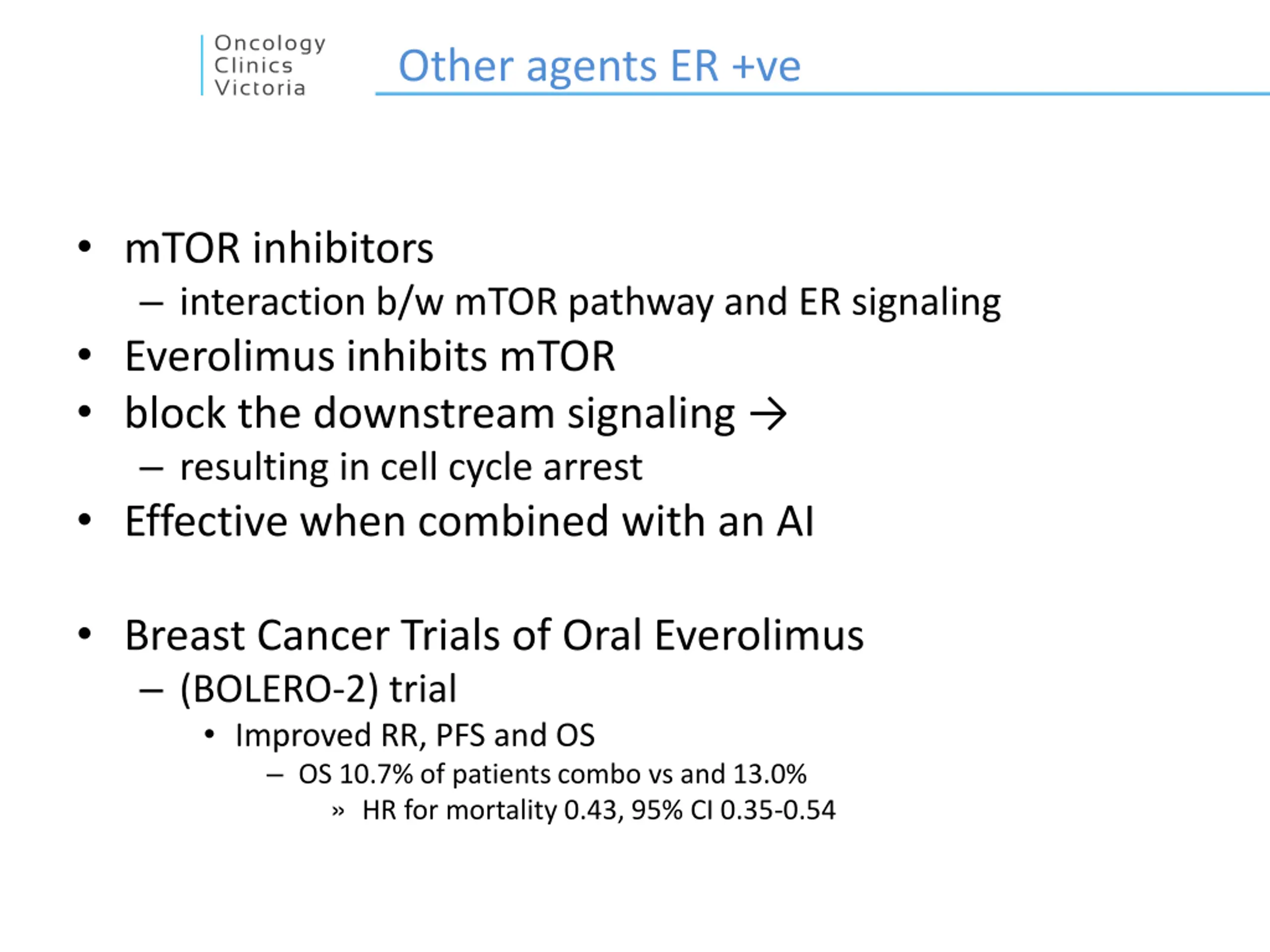 Oncology
Clinics
Victoria

Other agents ER +ve

• mTOR inhibitors
– interaction b/w mTOR pathway and ER signaling
• Everolimus inhibits mTOR
• block the downstream signaling →
– resulting in cell cycle arrest
• Effective when combined with an AI

• Breast Cancer Trials of Oral Everolimus
– (BOLERO-2) trial
• Improved RR, PFS and OS
– OS 10.7% of patients combo vs and 13.0%
» HR for mortality 0.43, 95% CI 0.35-0.54